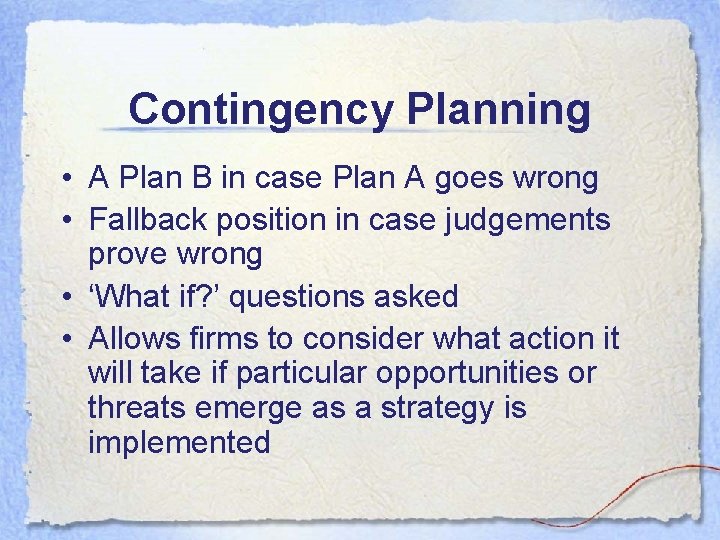 Contingency Planning

• A Plan B in case Plan A goes wrong
• Fallback position in case judgements prove wrong
• ‘What if?’ questions asked
• Allows firms to consider what action it will take if particular opportunities or threats emerge as a strategy is implemented